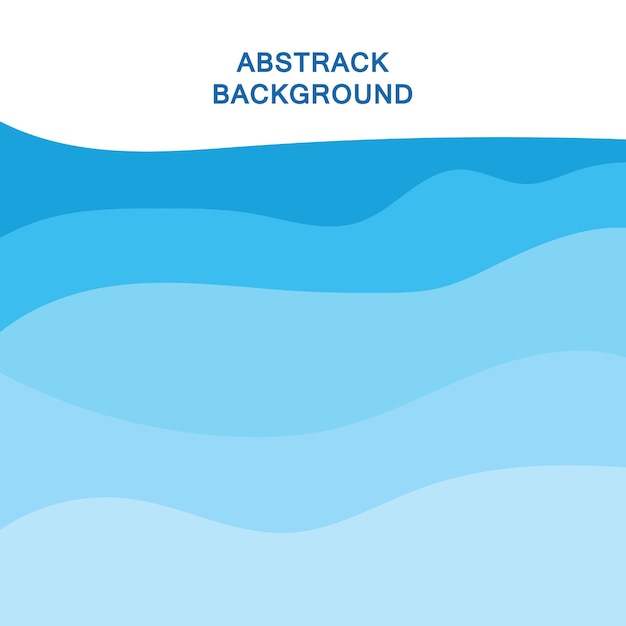 ABSTRACK
BACKGROUND